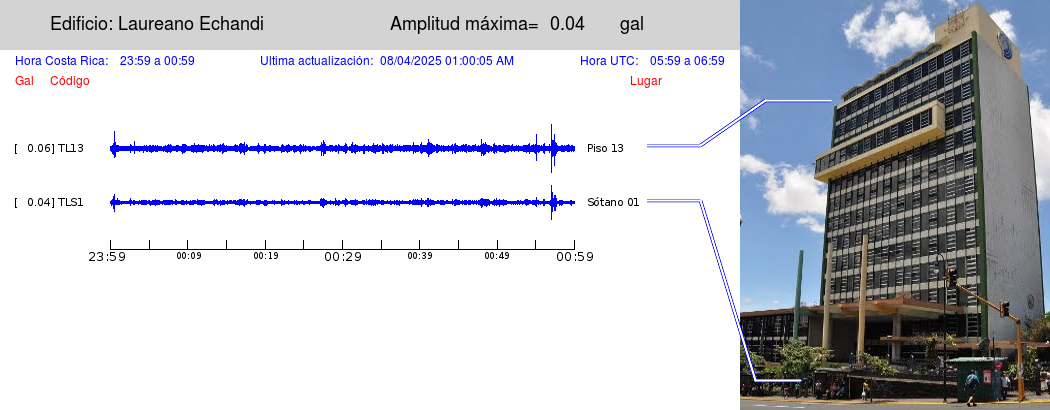 Edificio: Laureano Echandi Amplitud máxima= 0.04 gal

Hora Costa Rica: 23:59 a 00:59 Ultima actualización: 08/04/2025 01:00:05 AM Hora UTC: 05:59 a 06:59

Gal Código Lugar

[ 0.06] TL13 Piso 13

[ 0.04] TLS1 Sótano 01

23:59 00:09 00:19 00:29 00:39 00:49 00:59